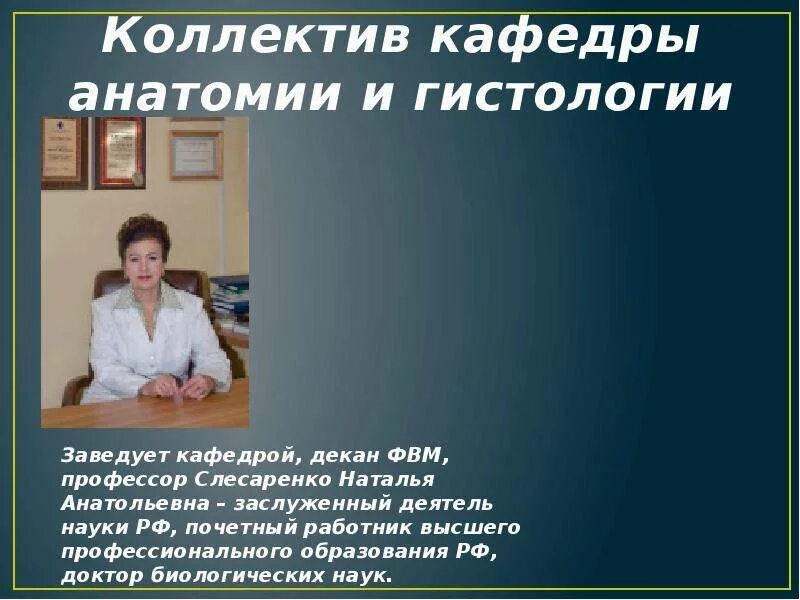 Коллектив кафедры анатомии и гистологии

Заведует кафедрой, декан ФВМ, профессор Слесаренко Наталья Анатольевна – заслуженный деятель науки РФ, почетный работник высшего профессионального образования РФ, доктор биологических наук.